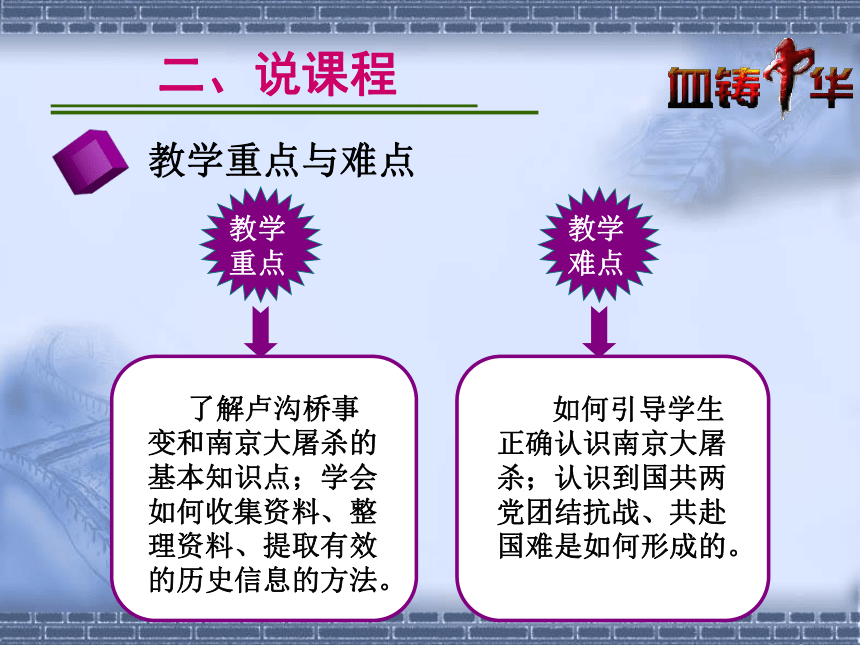 二、说课程

血铸中华

教学重点与难点

教学重点

教学难点

了解卢沟桥事变和南京大屠杀的基本知识点；学会如何收集资料、整理资料、提取有效的历史信息的方法。

如何引导学生正确认识南京大屠杀；认识到国共两党团结抗战、共赴国难是如何形成的。